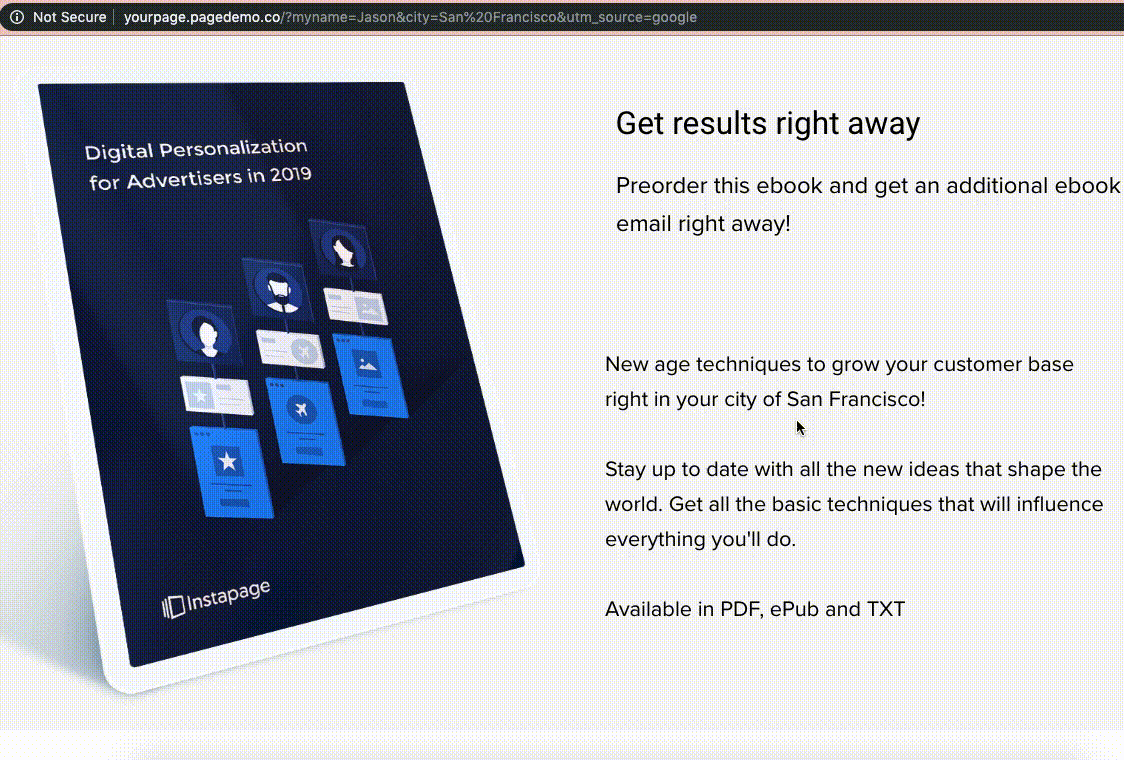 Not Secure | yourpage.pagedemo.co/?myname=Jason&city=San%20Francisco&utm_source=google

Digital Personalization for Advertisers in 2019

Instapage

Get results right away

Preorder this ebook and get an additional ebook email right away!

New age techniques to grow your customer base right in your city of San Francisco!

Stay up to date with all the new ideas that shape the world. Get all the basic techniques that will influence everything you'll do.

Available in PDF, ePub and TXT